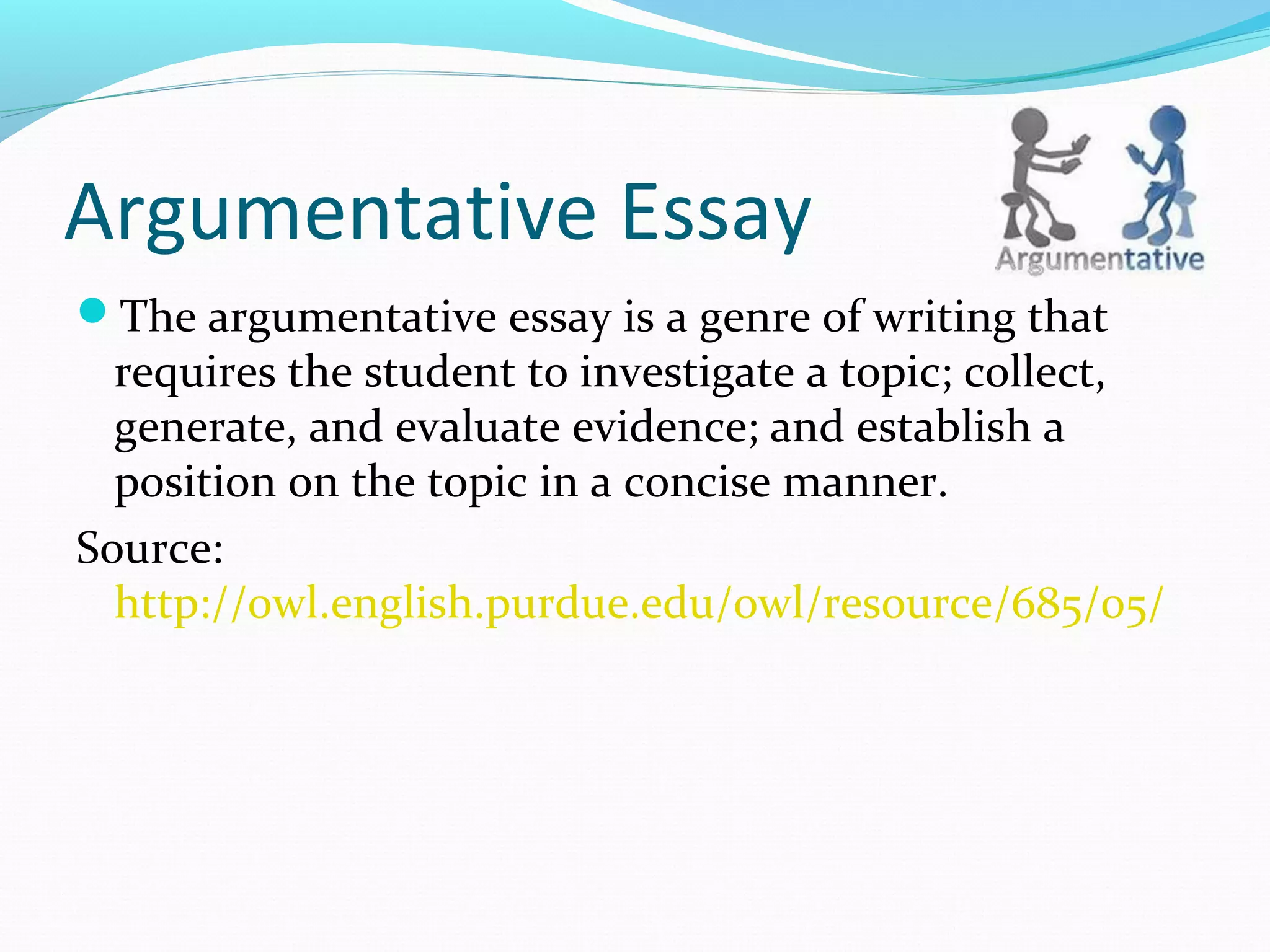 Argumentative Essay

Argumentative

The argumentative essay is a genre of writing that requires the student to investigate a topic; collect, generate, and evaluate evidence; and establish a position on the topic in a concise manner.

Source: http://owl.english.purdue.edu/owl/resource/685/05/